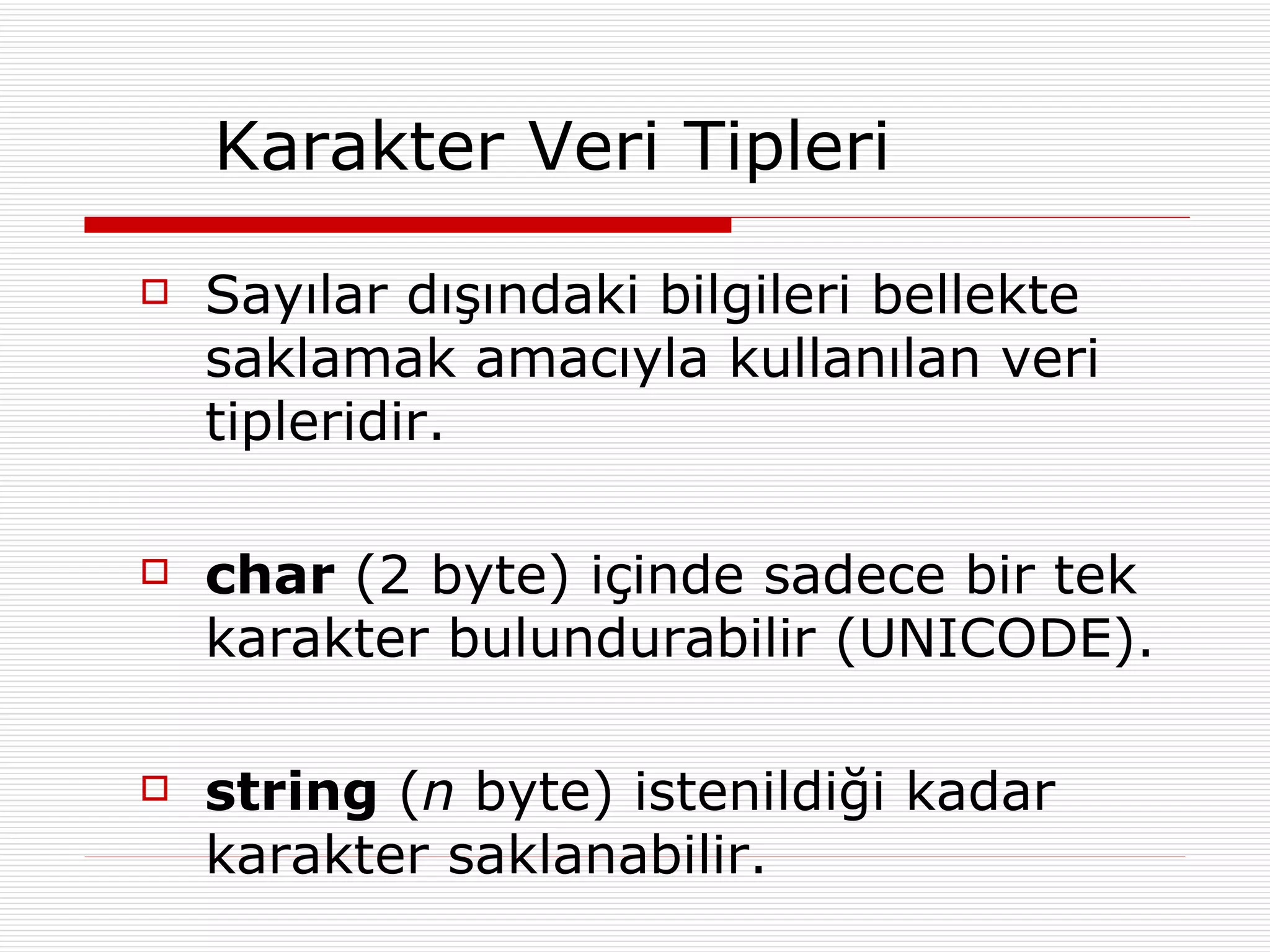 Karakter Veri Tipleri

Sayılar dışındaki bilgileri bellekte saklamak amacıyla kullanılan veri tipleridir.

char (2 byte) içinde sadece bir tek karakter bulundurabilir (UNICODE).

string (n byte) istenildiği kadar karakter saklanabilir.